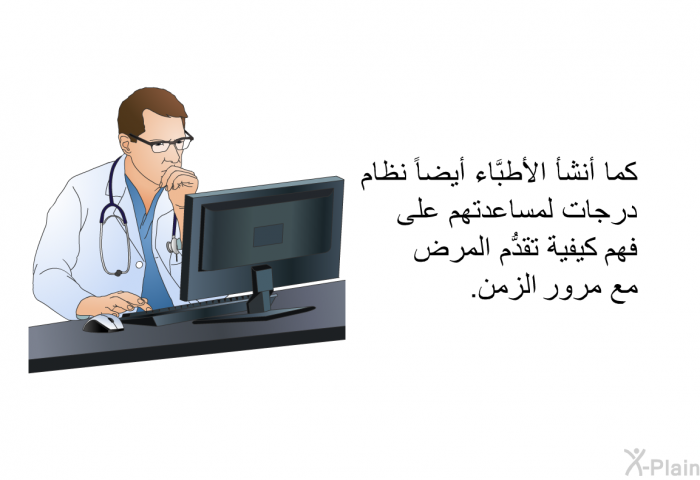 كما أنشأ الأطبَّاء أيضاً نظام درجات لمساعدتهم على فهم كيفية تقدُّم المرض مع مرور الزمن.

X-Plain